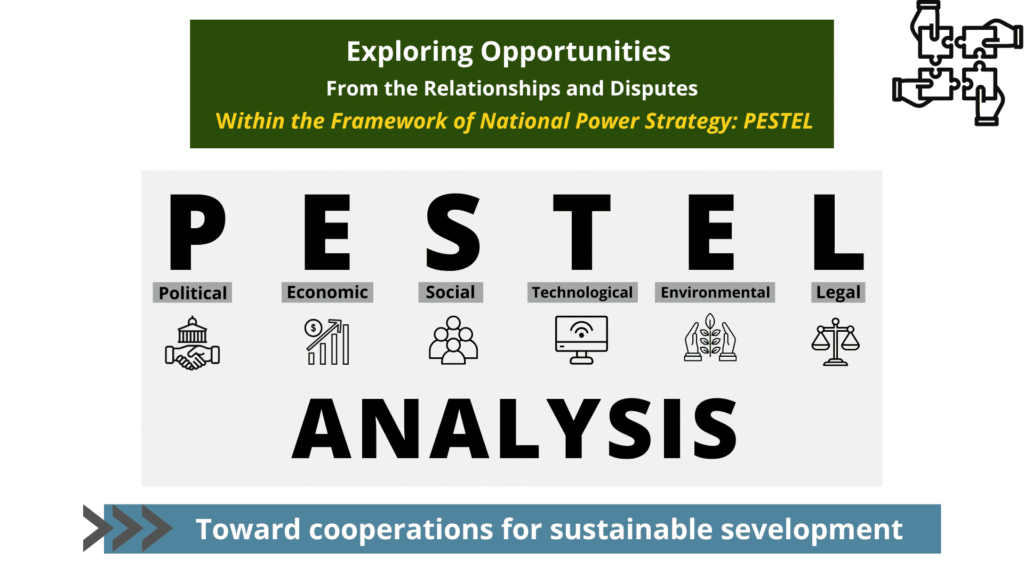 Exploring Opportunities
From the Relationships and Disputes
Within the Framework of National Power Strategy: PESTEL

P E S T E L

Political Economic Social Technological Environmental Legal

ANALYSIS

Toward cooperations for sustainable sevelopment